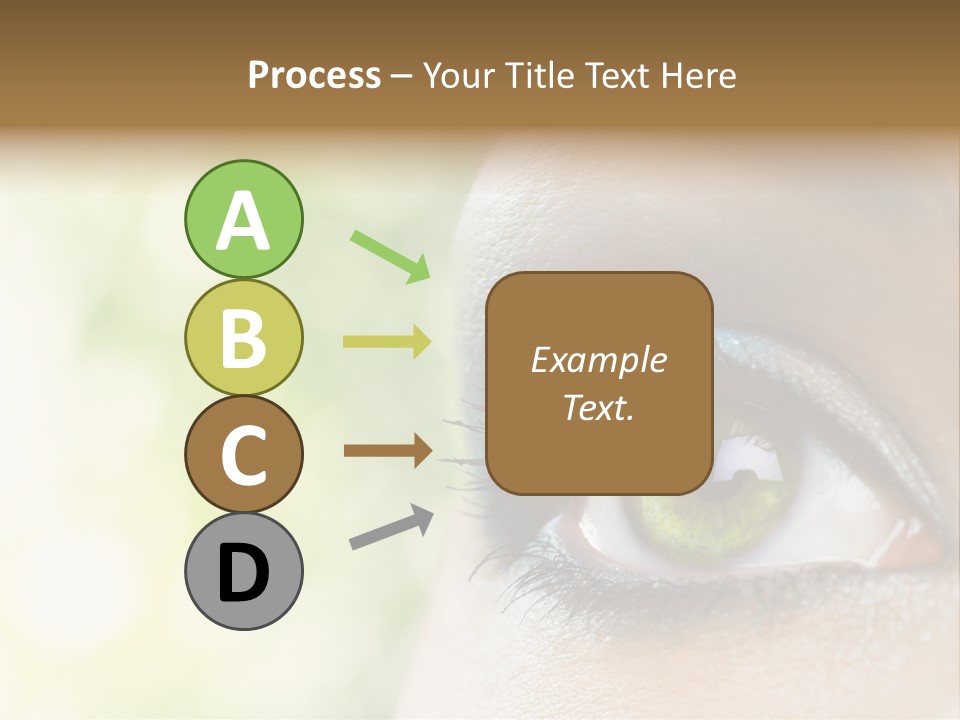 Process – Your Title Text Here

A

B

C

D

Example Text.